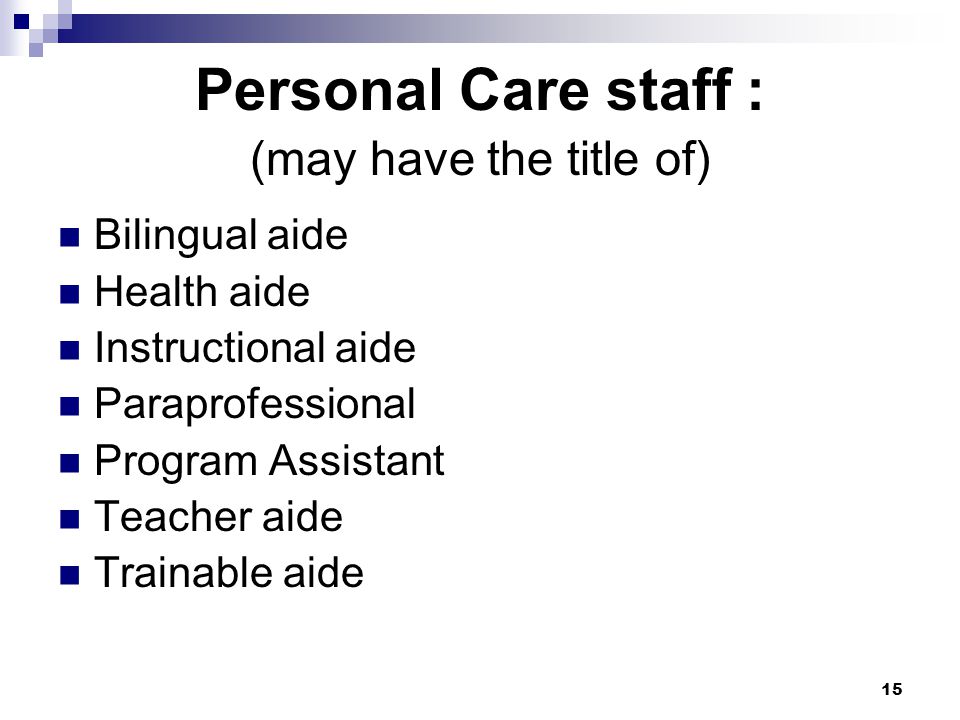 Personal Care staff :
(may have the title of)

- Bilingual aide
- Health aide
- Instructional aide
- Paraprofessional
- Program Assistant
- Teacher aide
- Trainable aide

15